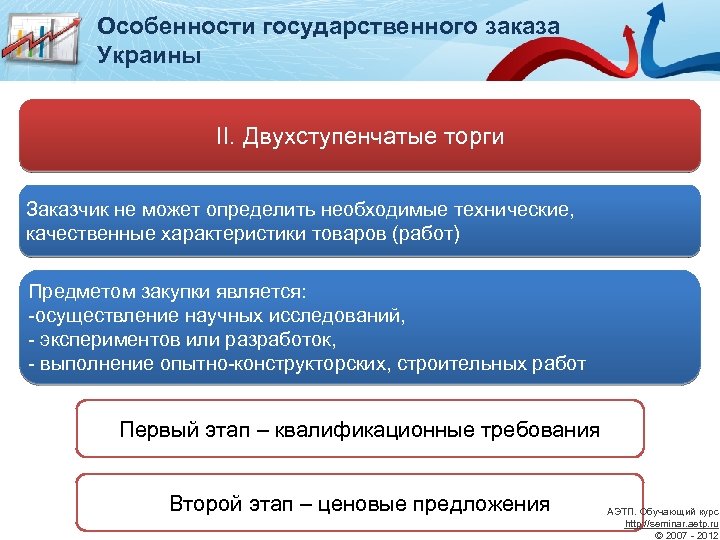 Особенности государственного заказа Украины

II. Двухступенчатые торги

Заказчик не может определить необходимые технические, качественные характеристики товаров (работ)

Предметом закупки является:
-осуществление научных исследований,
- экспериментов или разработок,
- выполнение опытно-конструкторских, строительных работ

Первый этап – квалификационные требования

Второй этап – ценовые предложения

АЭТП. Обучающий курс
http://seminar.aetp.ru
© 2007 - 2012